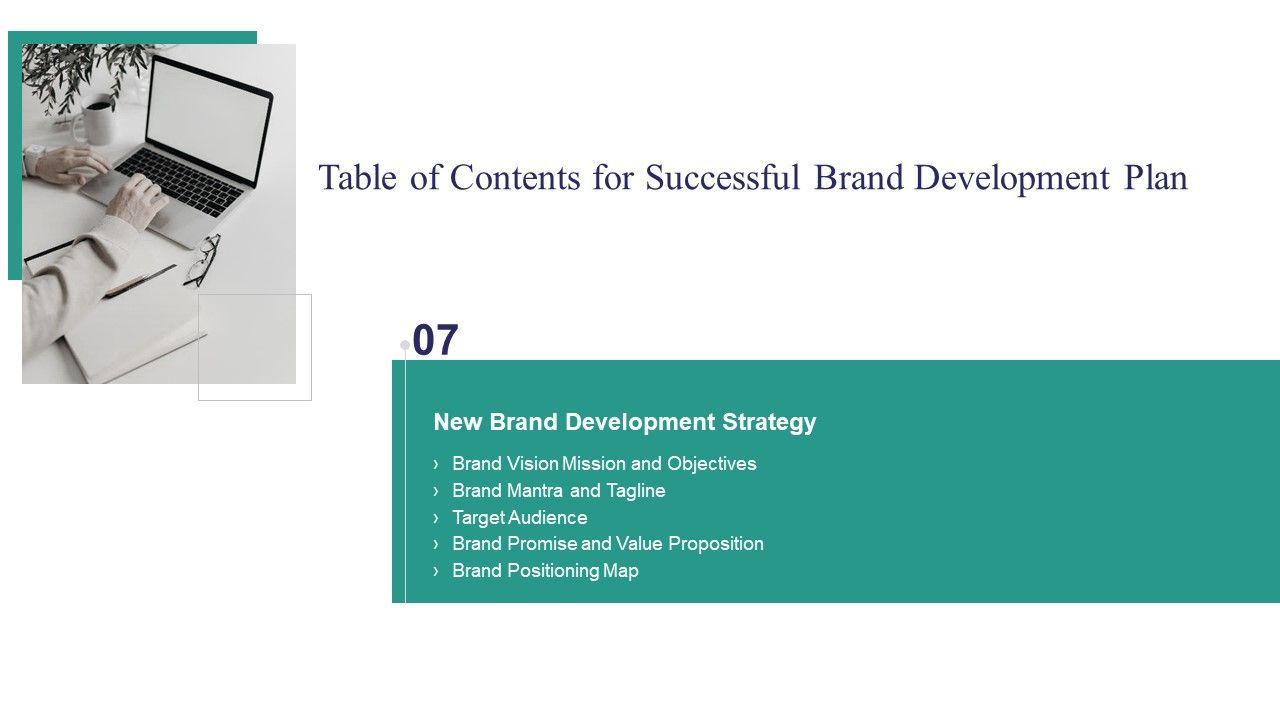 Table of Contents for Successful Brand Development Plan

07

New Brand Development Strategy

› Brand Vision Mission and Objectives
› Brand Mantra and Tagline
› Target Audience
› Brand Promise and Value Proposition
› Brand Positioning Map